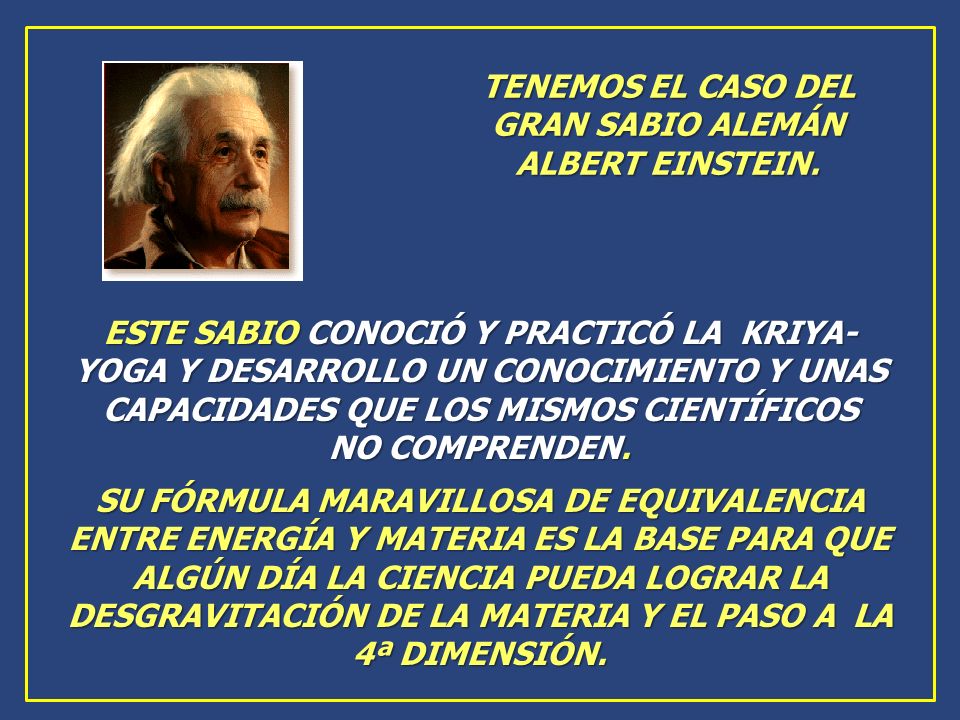 TENEMOS EL CASO DEL GRAN SABIO ALEMÁN ALBERT EINSTEIN.

ESTE SABIO CONOCIÓ Y PRACTICÓ LA KRIYA-YOGA Y DESARROLLO UN CONOCIMIENTO Y UNAS CAPACIDADES QUE LOS MISMOS CIENTÍFICOS NO COMPRENDEN.

SU FÓRMULA MARAVILLOSA DE EQUIVALENCIA ENTRE ENERGÍA Y MATERIA ES LA BASE PARA QUE ALGÚN DÍA LA CIENCIA PUEDA LOGRAR LA DESGRAVITACIÓN DE LA MATERIA Y EL PASO A LA 4ª DIMENSIÓN.